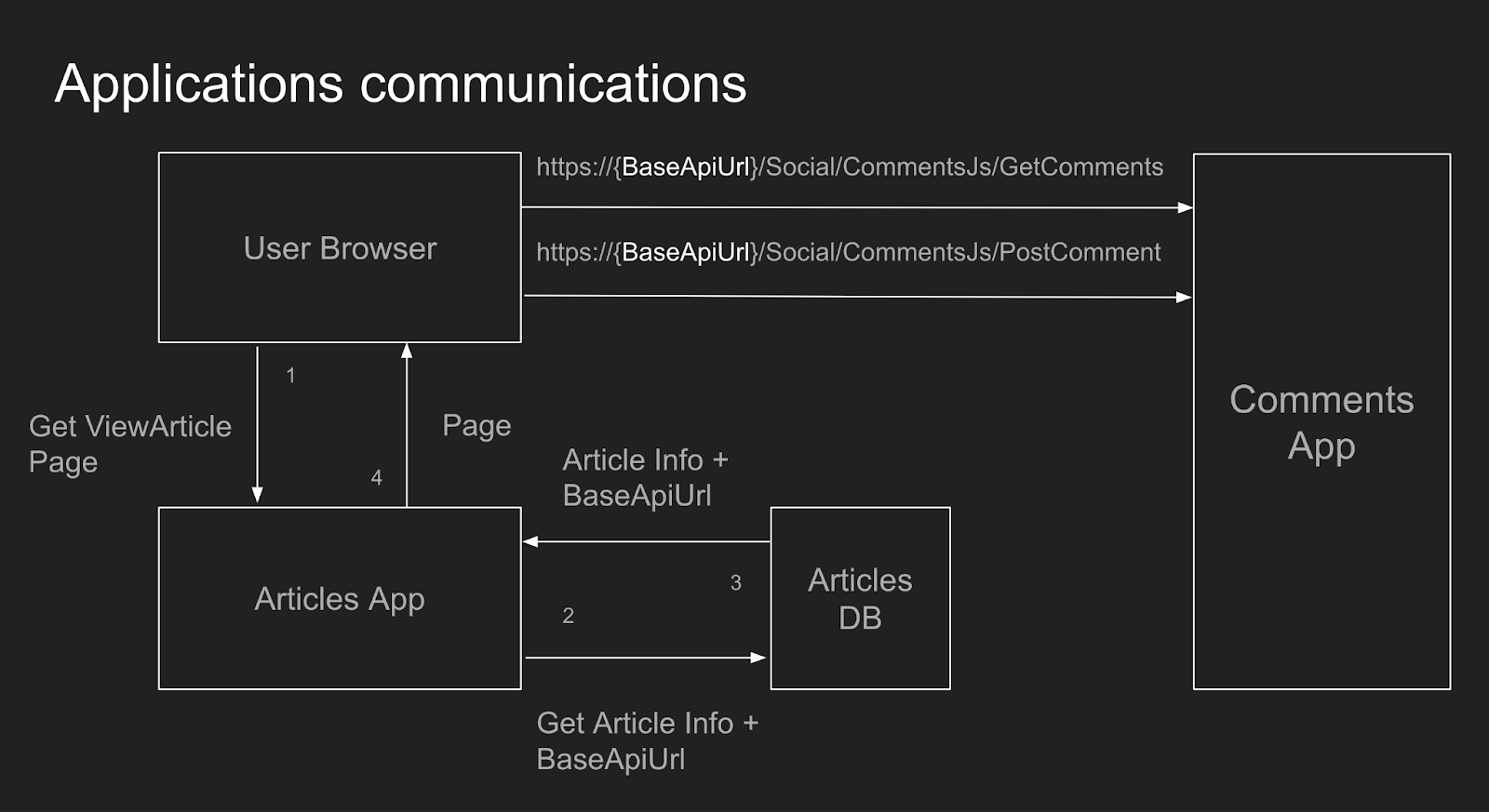 Applications communications

User Browser

https://{BaseApiUrl}/Social/CommentsJs/GetComments

https://{BaseApiUrl}/Social/CommentsJs/PostComment

Comments App

1

Get ViewArticle Page

4

Page

Article Info + BaseApiUrl

Articles App

3

2

Articles DB

Get Article Info + BaseApiUrl